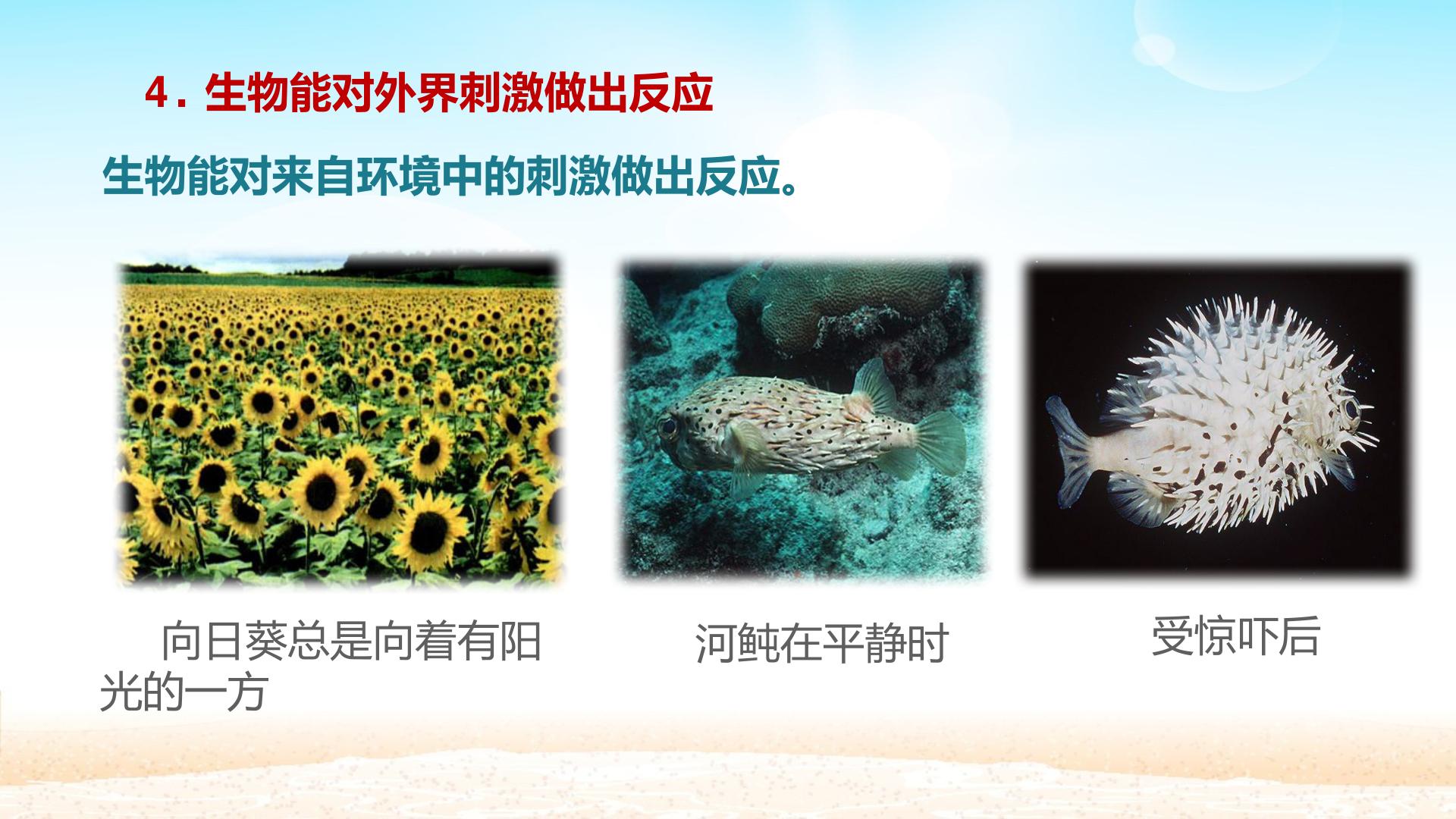 4.生物能对外界刺激做出反应

生物能对来自环境中的刺激做出反应。

向日葵总是向着有阳光的一方

河鲀在平静时

受惊吓后